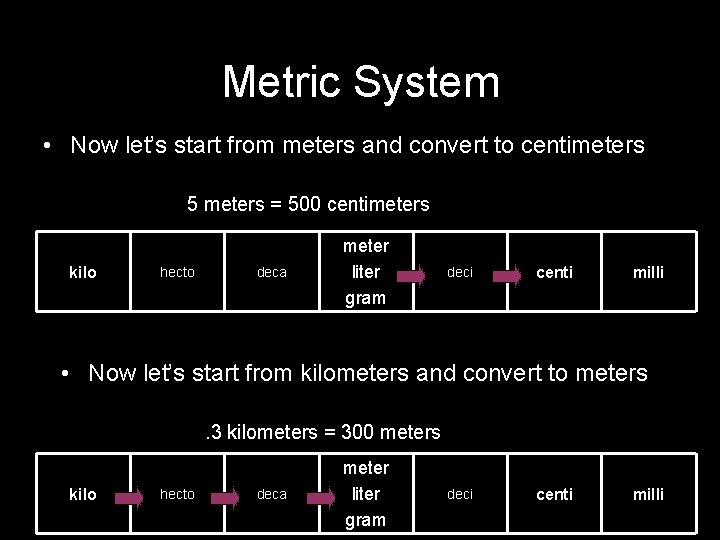 Metric System

• Now let's start from meters and convert to centimeters

5 meters = 500 centimeters

| kilo | hecto | deca | meter liter gram | deci | centi | milli |
|---|---|---|---|---|---|---|

• Now let's start from kilometers and convert to meters

.3 kilometers = 300 meters

| kilo | hecto | deca | meter liter gram | deci | centi | milli |
|---|---|---|---|---|---|---|